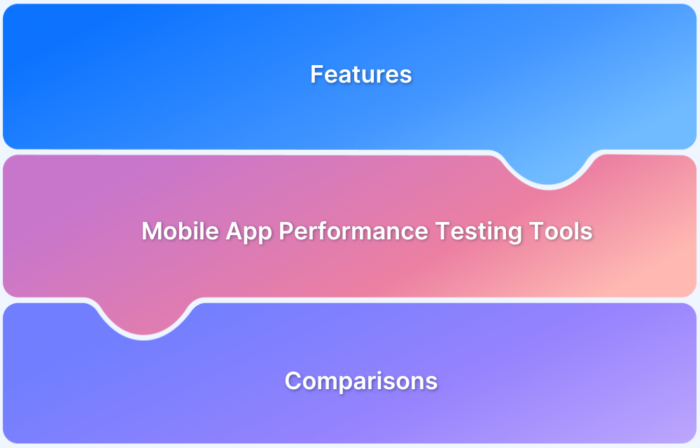 Features

Mobile App Performance Testing Tools

Comparisons